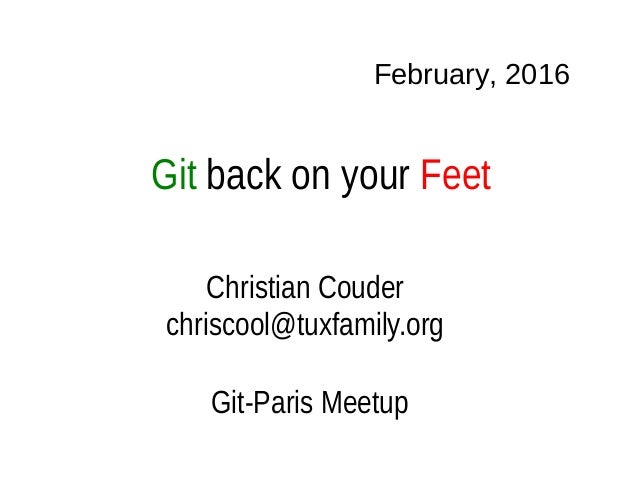 February, 2016

Git back on your Feet

Christian Couder
chriscool@tuxfamily.org

Git-Paris Meetup